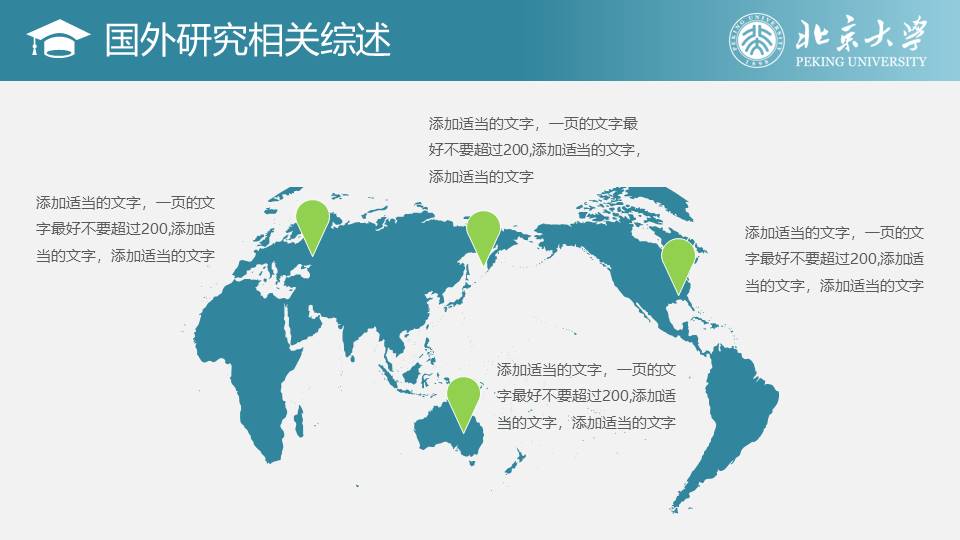 国外研究相关综述

北京大学
PEKING UNIVERSITY

添加适当的文字，一页的文字最好不要超过200,添加适当的文字，添加适当的文字

添加适当的文字，一页的文字最好不要超过200,添加适当的文字，添加适当的文字

添加适当的文字，一页的文字最好不要超过200,添加适当的文字，添加适当的文字

添加适当的文字，一页的文字最好不要超过200,添加适当的文字，添加适当的文字